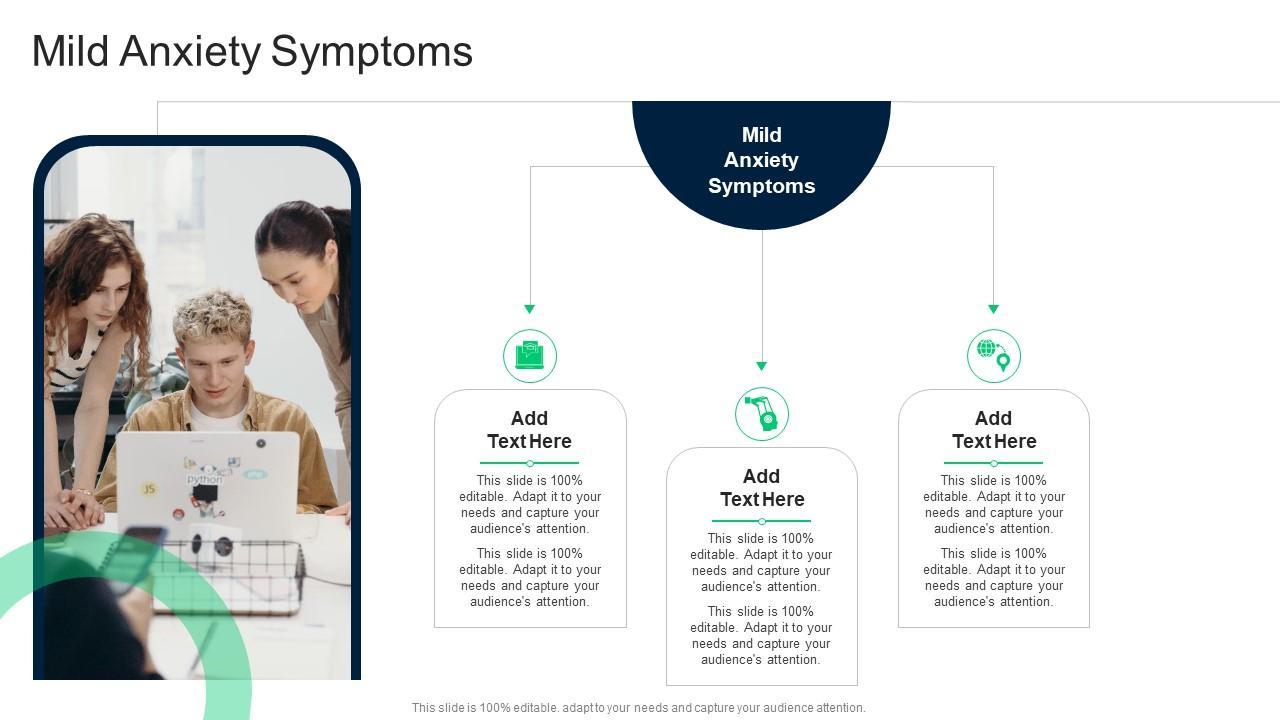 Mild Anxiety Symptoms

Mild Anxiety Symptoms

Add Text Here

This slide is 100% editable. Adapt it to your needs and capture your audience's attention.

This slide is 100% editable. Adapt it to your needs and capture your audience's attention.

Add Text Here

This slide is 100% editable. Adapt it to your needs and capture your audience's attention.

This slide is 100% editable. Adapt it to your needs and capture your audience's attention.

Add Text Here

This slide is 100% editable. Adapt it to your needs and capture your audience's attention.

This slide is 100% editable. Adapt it to your needs and capture your audience's attention.

This slide is 100% editable. adapt to your needs and capture your audience attention.